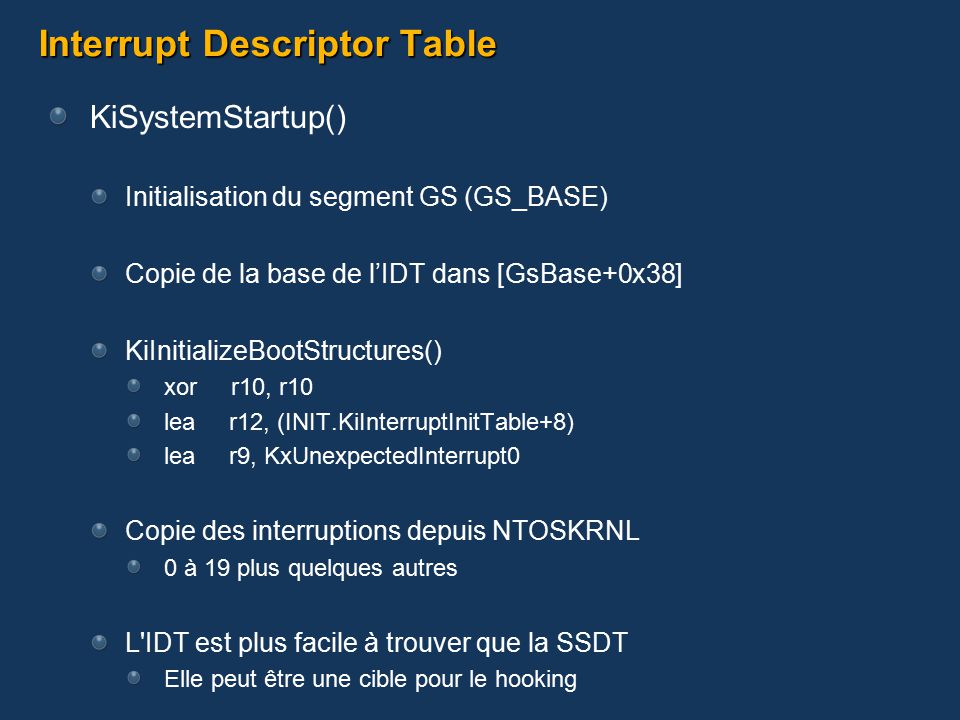 Interrupt Descriptor Table

KiSystemStartup()

Initialisation du segment GS (GS_BASE)

Copie de la base de l'IDT dans [GsBase+0x38]

KiInitializeBootStructures()

xor r10, r10

lea r12, (INIT.KiInterruptInitTable+8)

lea r9, KxUnexpectedInterrupt0

Copie des interruptions depuis NTOSKRNL

0 à 19 plus quelques autres

L'IDT est plus facile à trouver que la SSDT

Elle peut être une cible pour le hooking